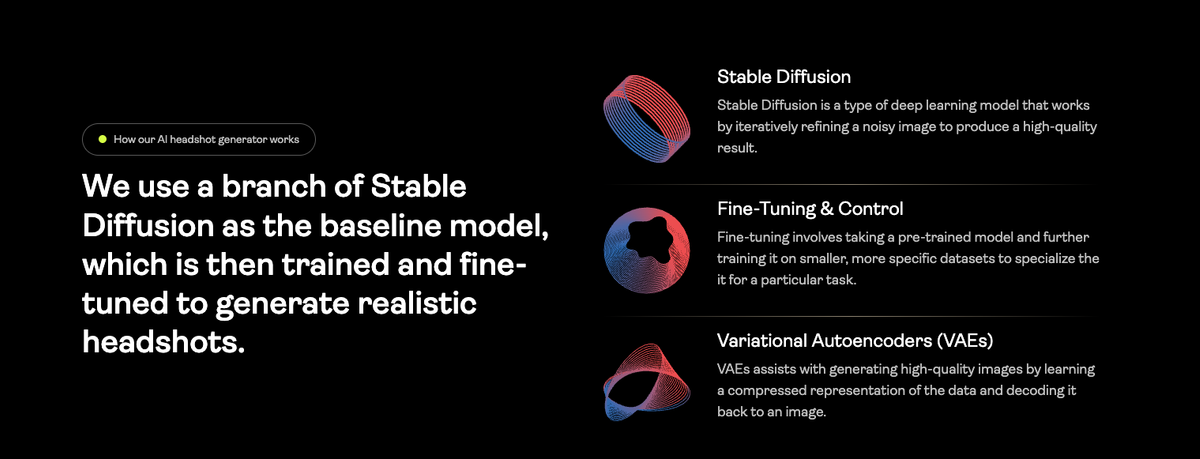 How our AI headshot generator works

We use a branch of Stable Diffusion as the baseline model, which is then trained and fine-tuned to generate realistic headshots.

Stable Diffusion

Stable Diffusion is a type of deep learning model that works by iteratively refining a noisy image to produce a high-quality result.

Fine-Tuning & Control

Fine-tuning involves taking a pre-trained model and further training it on smaller, more specific datasets to specialize the it for a particular task.

Variational Autoencoders (VAEs)

VAEs assists with generating high-quality images by learning a compressed representation of the data and decoding it back to an image.